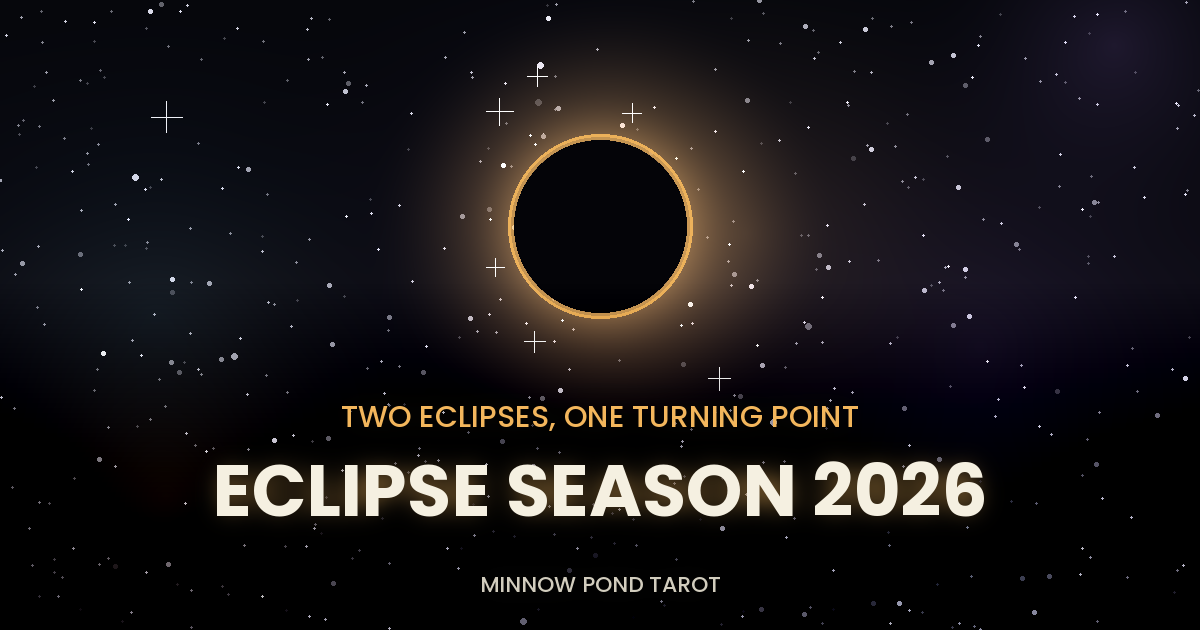 TWO ECLIPSES, ONE TURNING POINT

ECLIPSE SEASON 2026

MINNOW POND TAROT